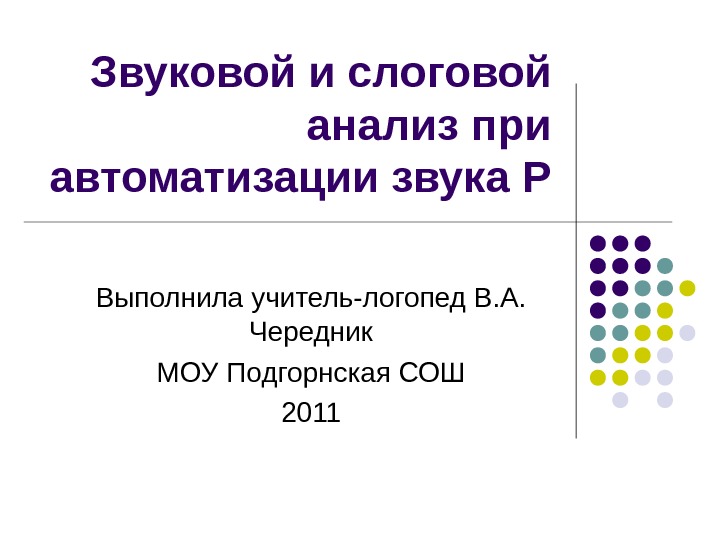 Звуковой и слоговой анализ при автоматизации звука Р

Выполнила учитель-логопед В.А. Чередник

МОУ Подгорнская СОШ

2011